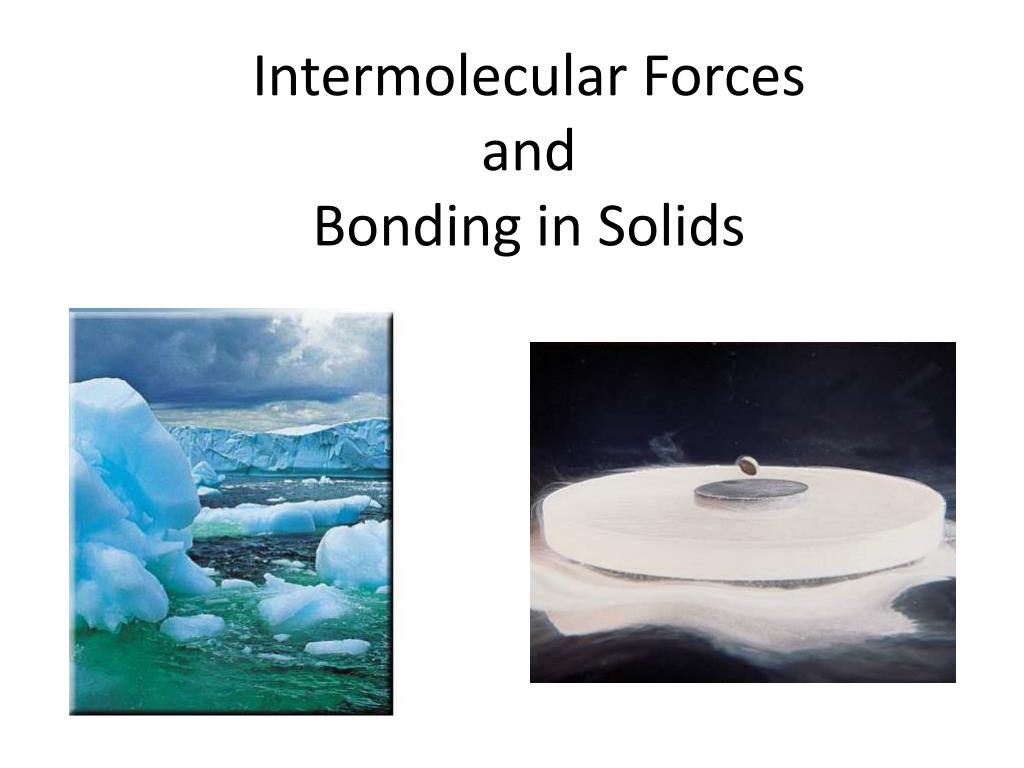 Intermolecular Forces
and
Bonding in Solids